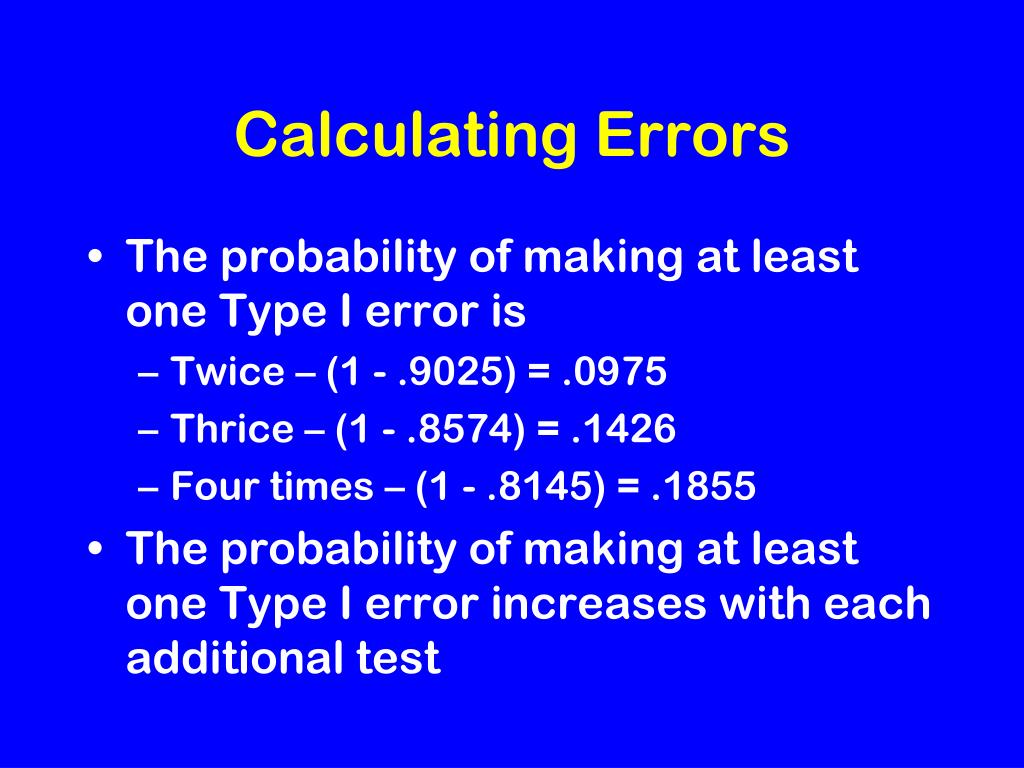 Calculating Errors

• The probability of making at least one Type I error is
– Twice – (1 - .9025) = .0975
– Thrice – (1 - .8574) = .1426
– Four times – (1 - .8145) = .1855
• The probability of making at least one Type I error increases with each additional test